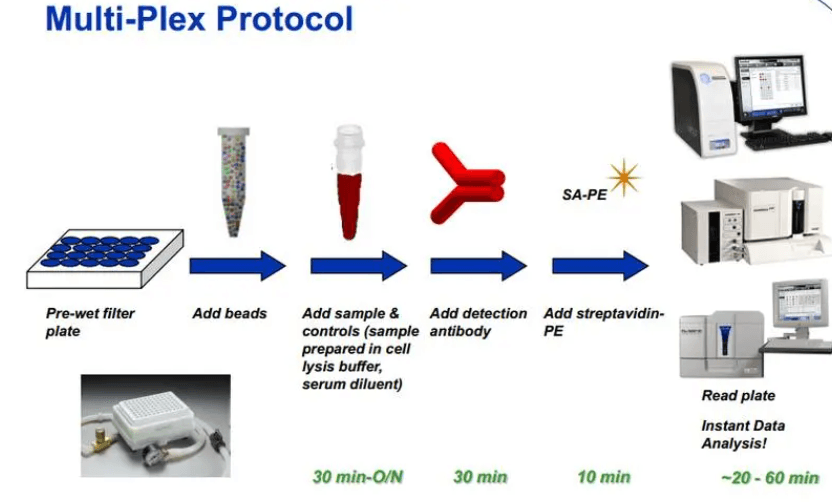 Multi-Plex Protocol

SA-PE

Pre-wet filter plate

Add beads

Add sample & controls (sample prepared in cell lysis buffer, serum diluent)

Add detection antibody

Add streptavidin-PE

Read plate

Instant Data Analysis!

30 min-O/N

30 min

10 min

~20 - 60 min